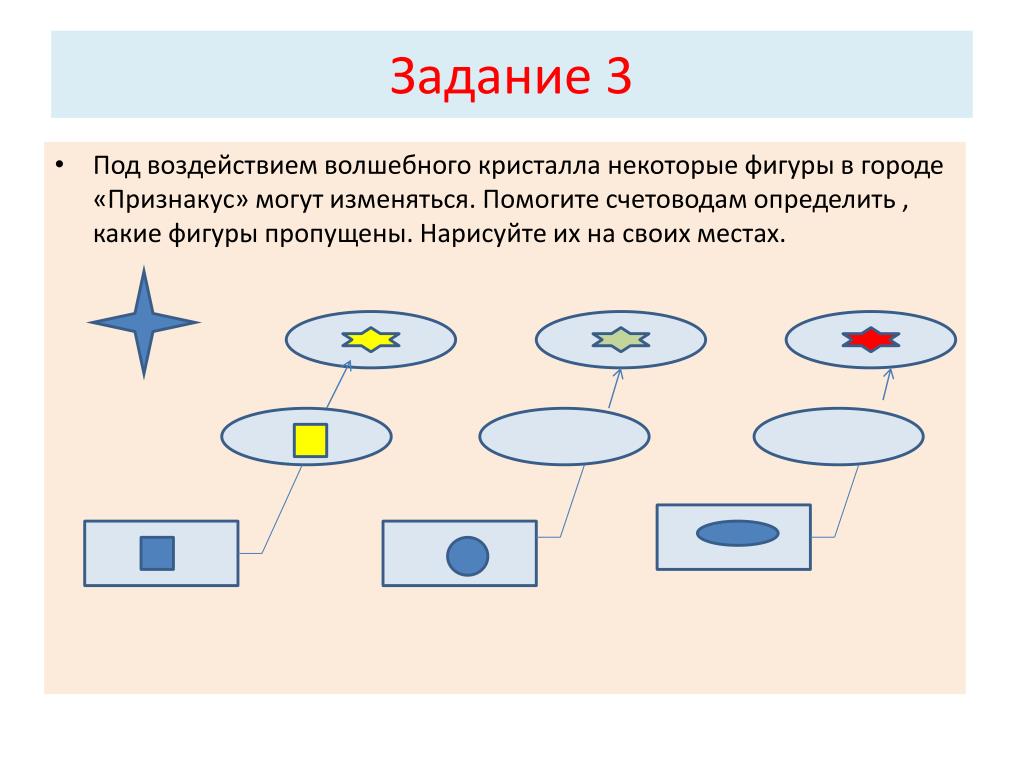 Задание 3

• Под воздействием волшебного кристалла некоторые фигуры в городе «Признакус» могут изменяться. Помогите счетоводам определить , какие фигуры пропущены. Нарисуйте их на своих местах.